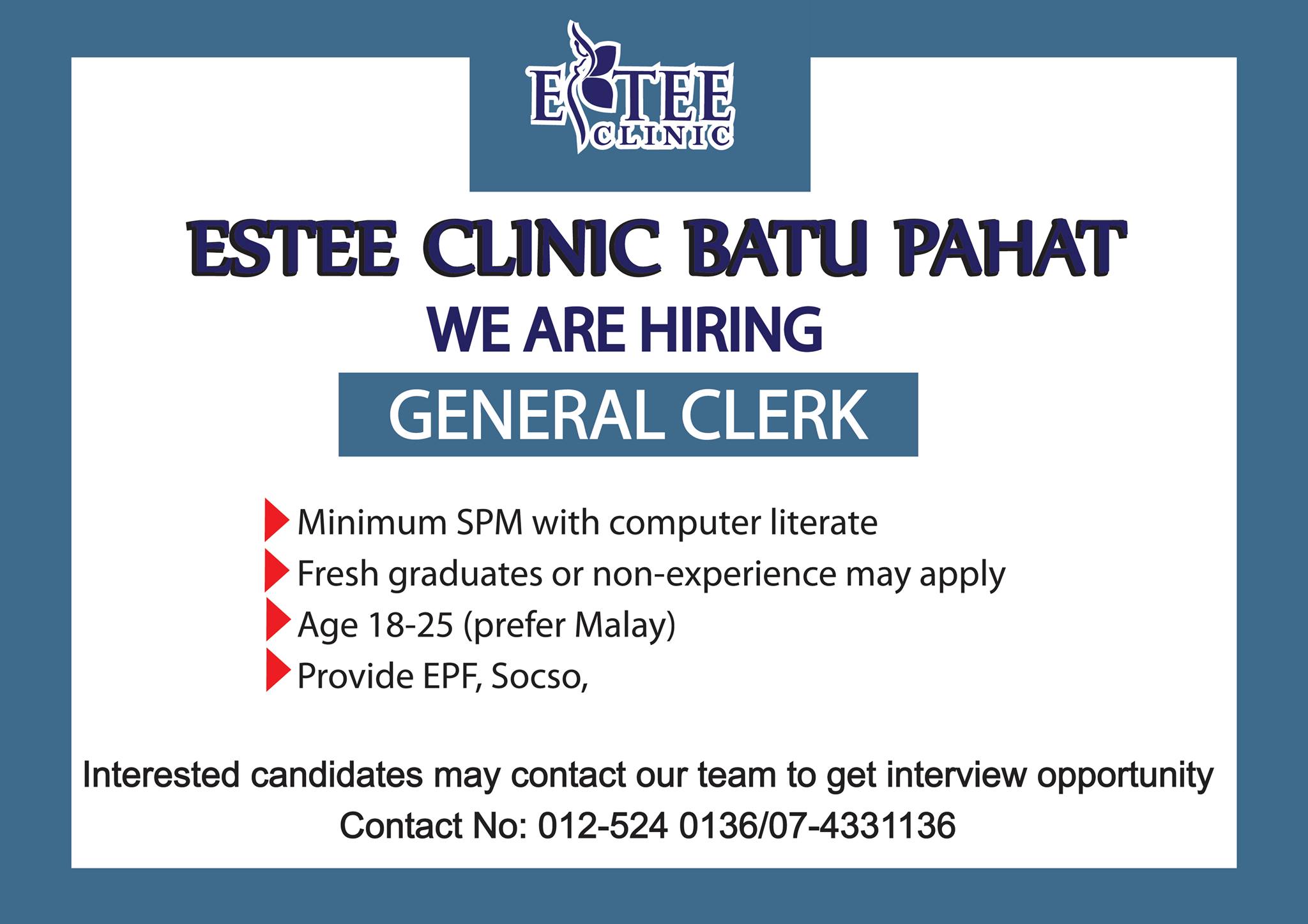 ESTEE CLINIC

ESTEE CLINIC BATU PAHAT

WE ARE HIRING

GENERAL CLERK

Minimum SPM with computer literate
Fresh graduates or non-experience may apply
Age 18-25 (prefer Malay)
Provide EPF, Socso,

Interested candidates may contact our team to get interview opportunity
Contact No: 012-524 0136/07-4331136